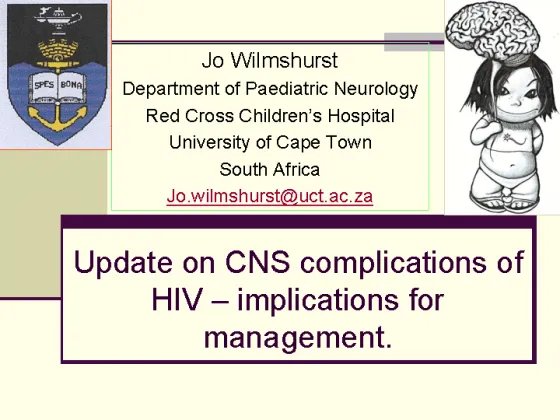 SPES BONA

Jo Wilmshurst
Department of Paediatric Neurology
Red Cross Children's Hospital
University of Cape Town
South Africa
Jo.wilmshurst@uct.ac.za

Update on CNS complications of HIV – implications for management.